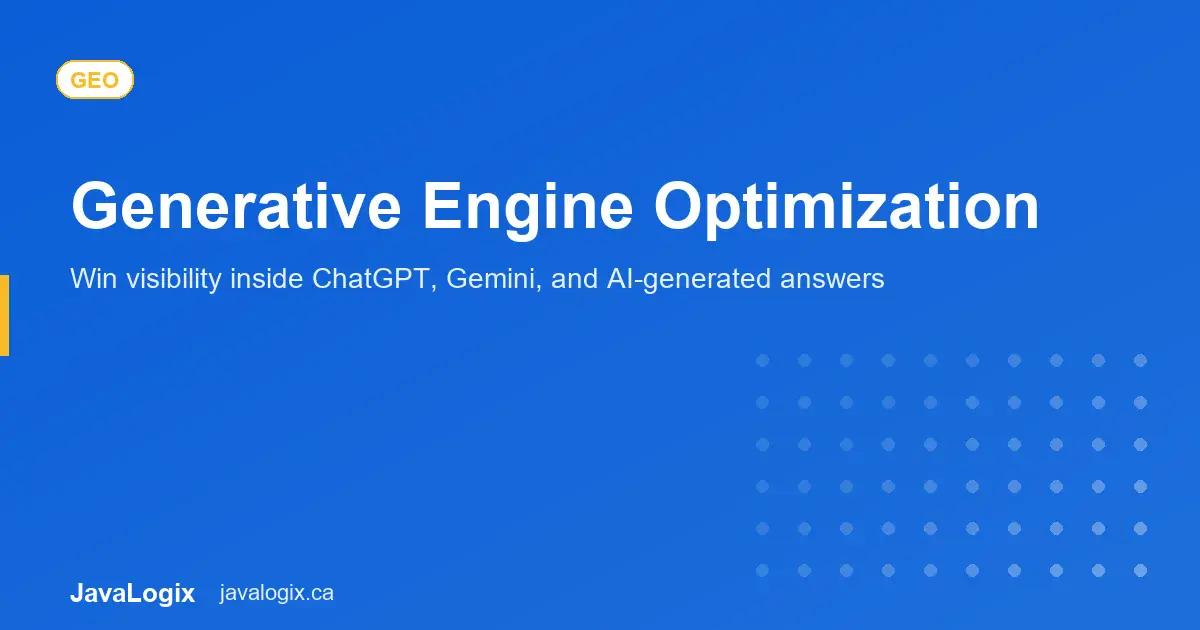 GEO

Generative Engine Optimization

Win visibility inside ChatGPT, Gemini, and AI-generated answers

JavaLogix javalogix.ca